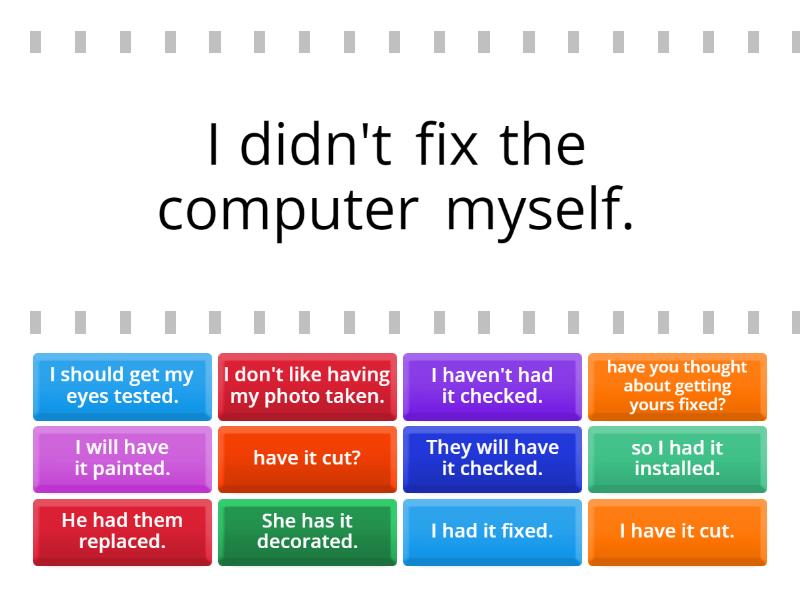 I didn't fix the computer myself.

I should get my eyes tested.

I don't like having my photo taken.

I haven't had it checked.

have you thought about getting yours fixed?

I will have it painted.

have it cut?

They will have it checked.

so I had it installed.

He had them replaced.

She has it decorated.

I had it fixed.

I have it cut.